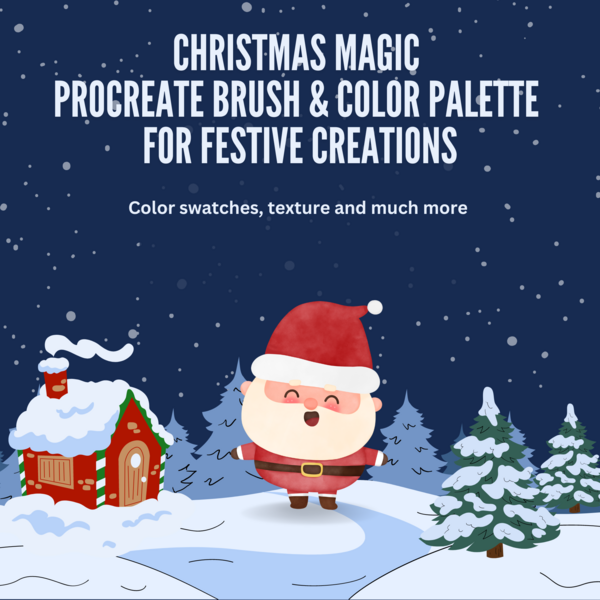 CHRISTMAS MAGIC
PROCREATE BRUSH & COLOR PALETTE
FOR FESTIVE CREATIONS

Color swatches, texture and much more